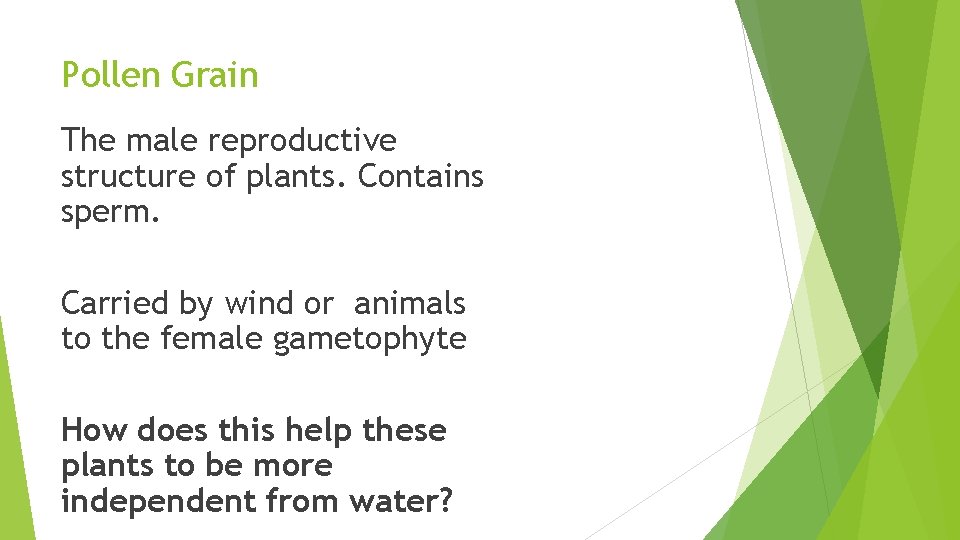 Pollen Grain

The male reproductive structure of plants. Contains sperm.

Carried by wind or  animals to the female gametophyte

How does this help these plants to be more independent from water?